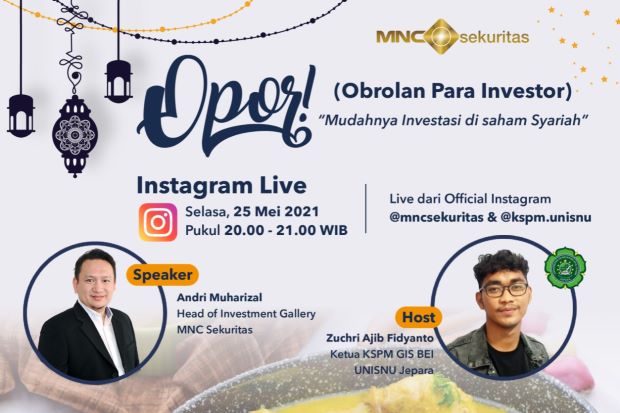 MNC sekuritas

Opor!

(Obrolan Para Investor)

"Mudahnya Investasi di saham Syariah"

Instagram Live

Selasa, 25 Mei 2021
Pukul 20.00 - 21.00 WIB

Live dari Official Instagram
@mncsekuritas & @kspm.unisnu

Speaker

Andri Muharizal
Head of Investment Gallery
MNC Sekuritas

Host

Zuchri Ajib Fidyanto
Ketua KSPM GIS BEI
UNISNU Jepara